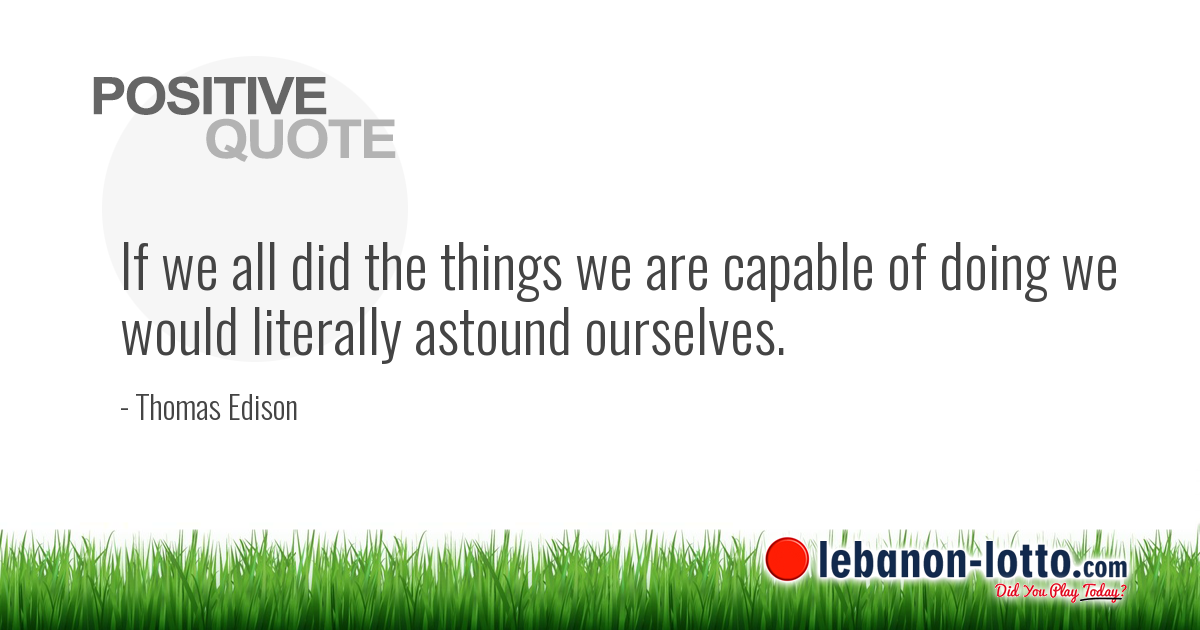 POSITIVE
QUOTE

If we all did the things we are capable of doing we would literally astound ourselves.

- Thomas Edison

lebanon-lotto.com
Did You Play Today?